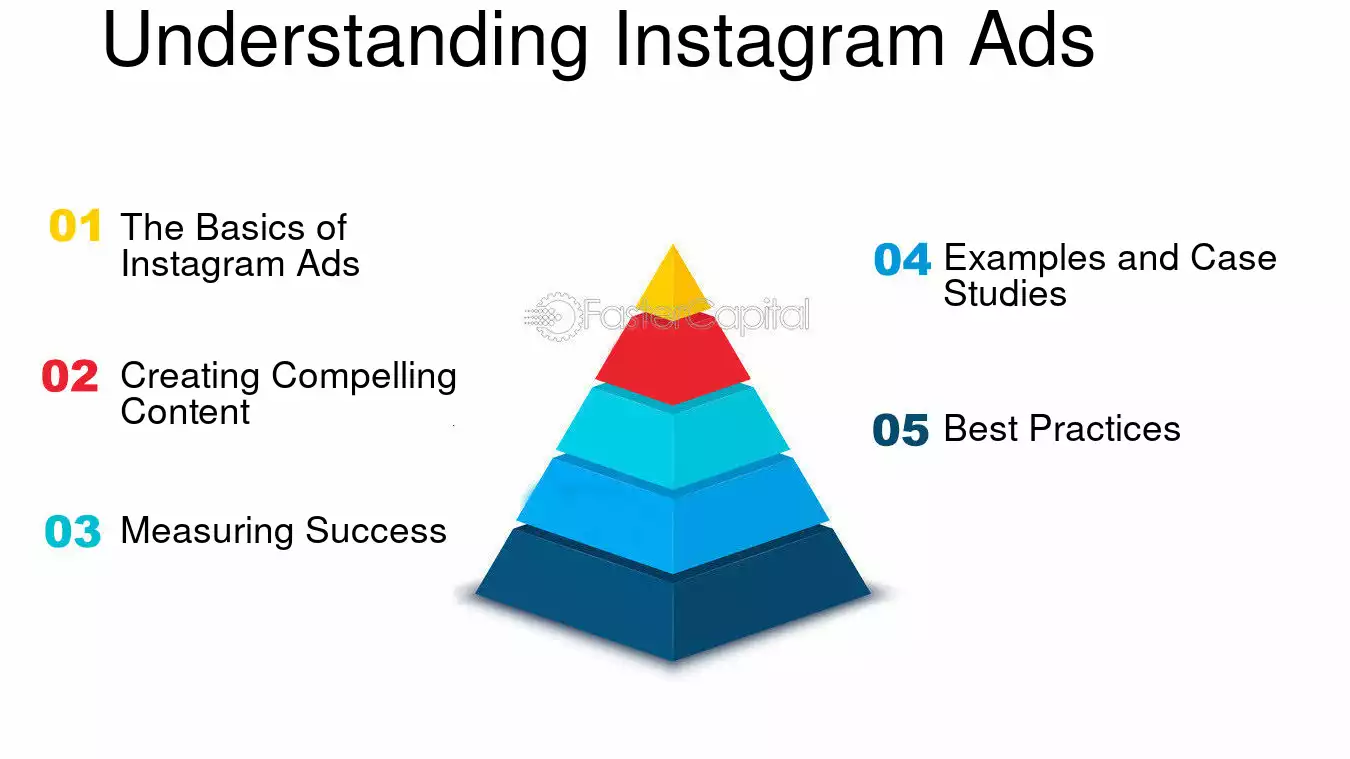 Understanding Instagram Ads

01 The Basics of Instagram Ads

02 Creating Compelling Content

03 Measuring Success

FasterCapital

04 Examples and Case Studies

05 Best Practices